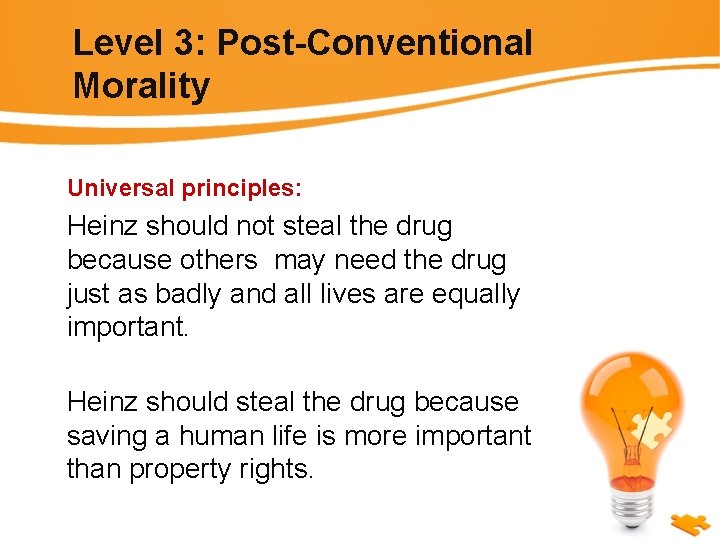 Level 3: Post-Conventional Morality

Universal principles:

Heinz should not steal the drug because others may need the drug just as badly and all lives are equally important.

Heinz should steal the drug because saving a human life is more important than property rights.